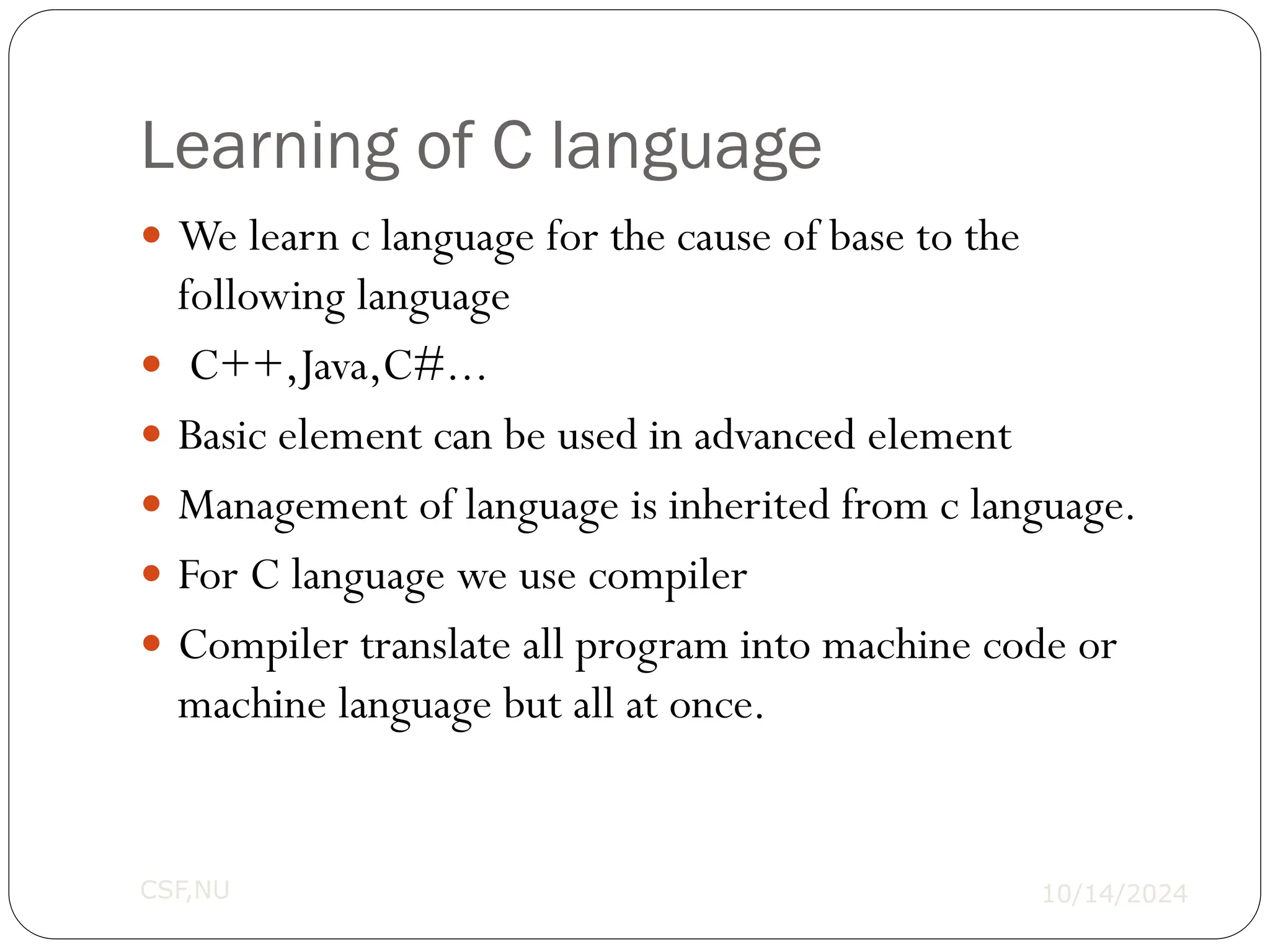 Learning of C language

- We learn c language for the cause of base to the following language
- C++,Java,C#…
- Basic element can be used in advanced element
- Management of language is inherited from c language.
- For C language we use compiler
- Compiler translate all program into machine code or machine language but all at once.

CSF,NU

10/14/2024